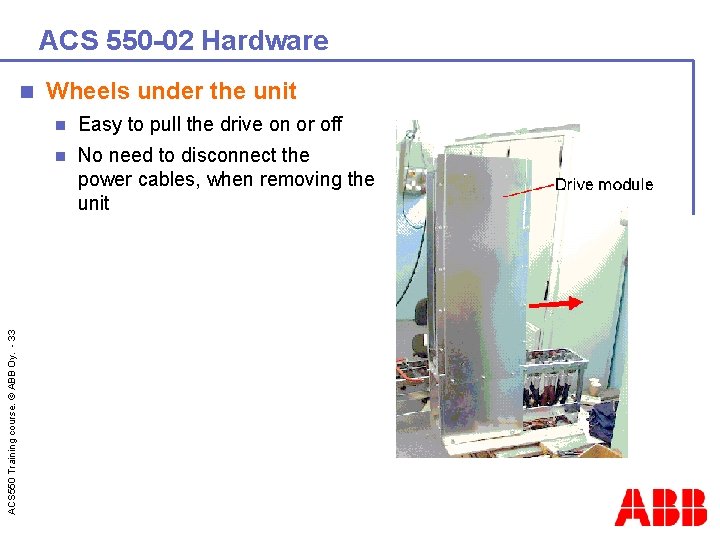 ACS 550-02 Hardware

Wheels under the unit

Easy to pull the drive on or off

No need to disconnect the power cables, when removing the unit

Drive module

ACS550 Training course. © ABB Oy. - 33

ABB